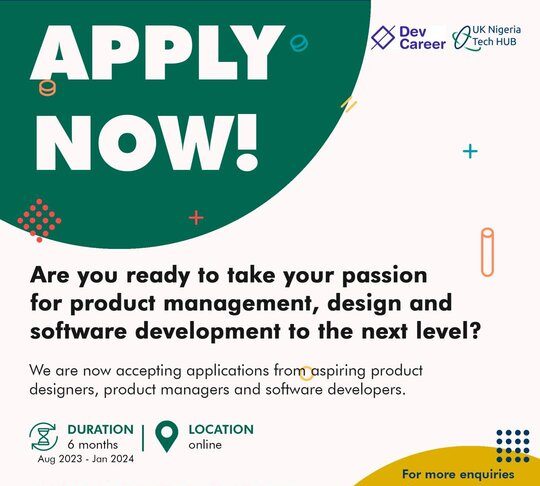 APPLY NOW!

Dev Career

UK Nigeria Tech HUB

Are you ready to take your passion for product management, design and software development to the next level?

We are now accepting applications from aspiring product designers, product managers and software developers.

DURATION
6 months
Aug 2023 - Jan 2024

LOCATION
online

For more enquiries